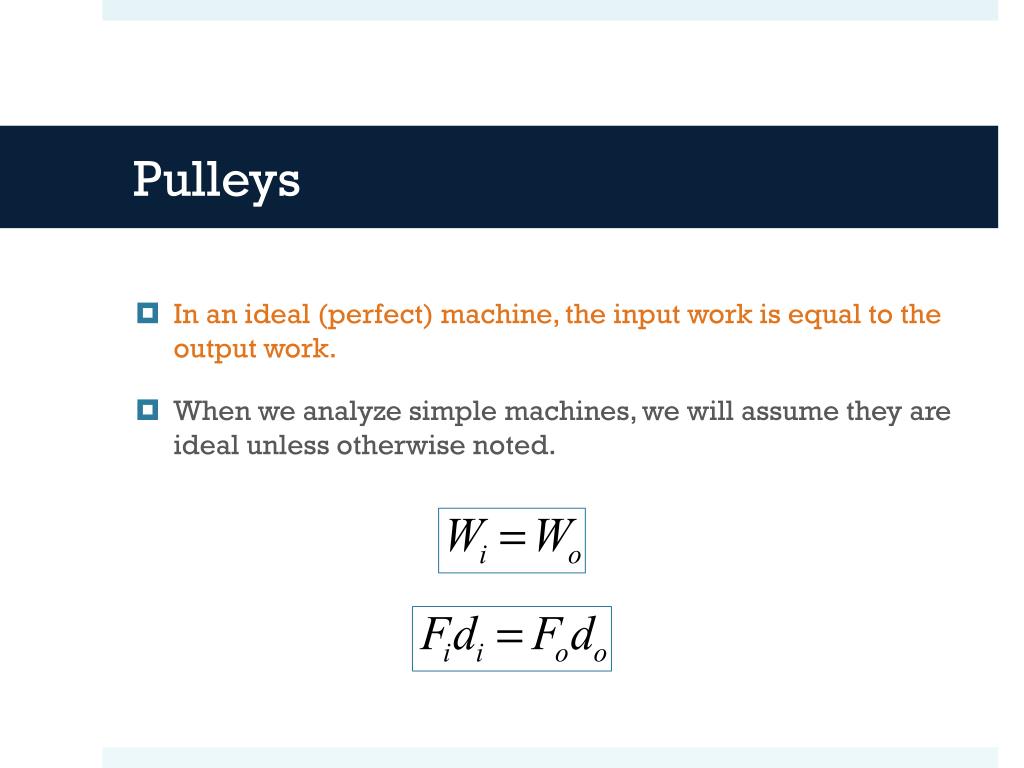 Pulleys

In an ideal (perfect) machine, the input work is equal to the output work.

When we analyze simple machines, we will assume they are ideal unless otherwise noted.

$W_i = W_o$

$F_i d_i = F_o d_o$